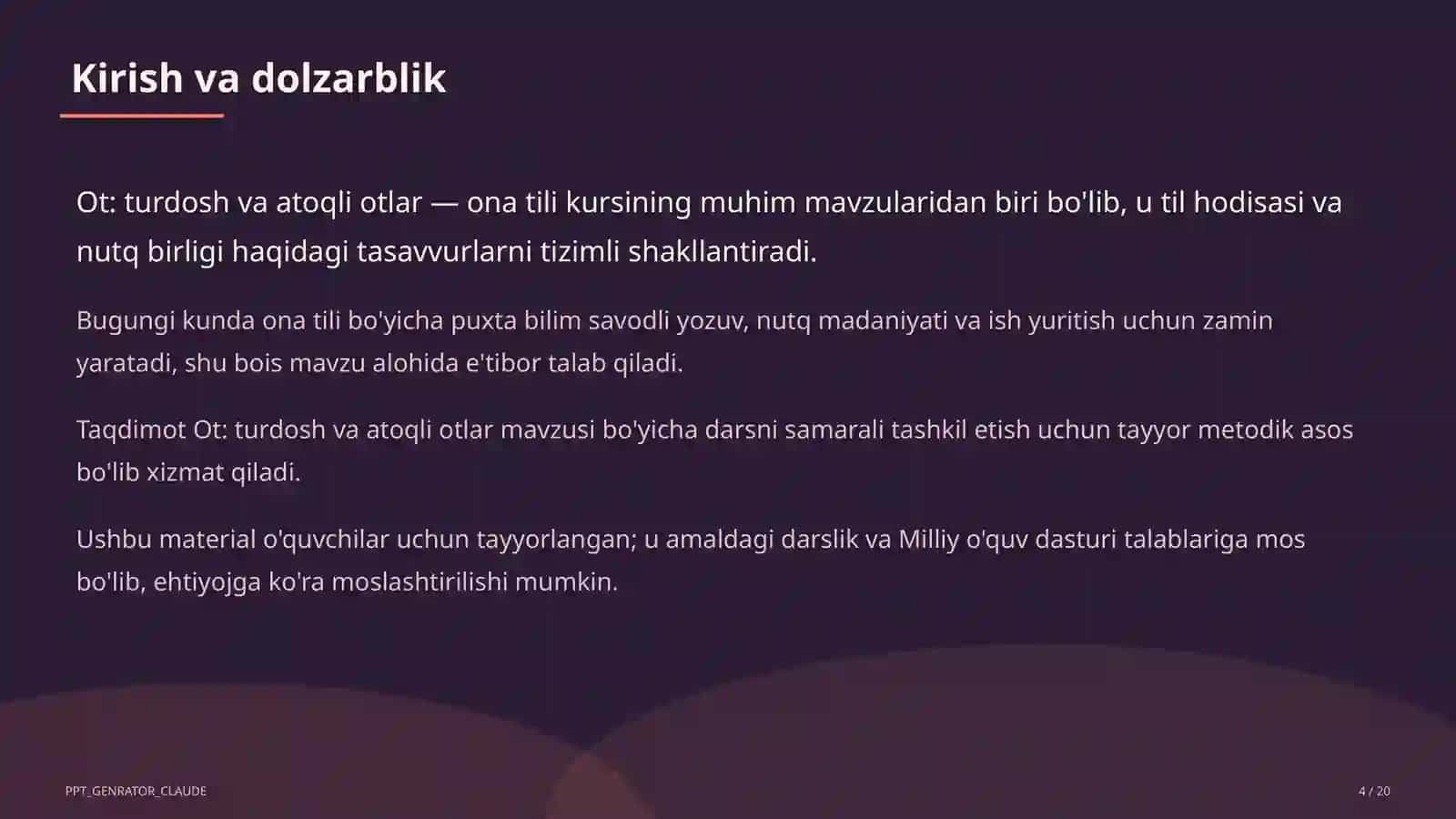 Kirish va dolzarblik

Ot: turdosh va atoqli otlar — ona tili kursining muhim mavzularidan biri bo'lib, u til hodisasi va nutq birligi haqidagi tasavvurlarni tizimli shakllantiradi.

Bugungi kunda ona tili bo'yicha puxta bilim savodli yozuv, nutq madaniyati va ish yuritish uchun zamin yaratadi, shu bois mavzu alohida e'tibor talab qiladi.

Taqdimot Ot: turdosh va atoqli otlar mavzusi bo'yicha darsni samarali tashkil etish uchun tayyor metodik asos bo'lib xizmat qiladi.

Ushbu material o'quvchilar uchun tayyorlangan; u amaldagi darslik va Milliy o'quv dasturi talablariga mos bo'lib, ehtiyojga ko'ra moslashtirilishi mumkin.

PPT_GENRATOR_CLAUDE

4 / 20